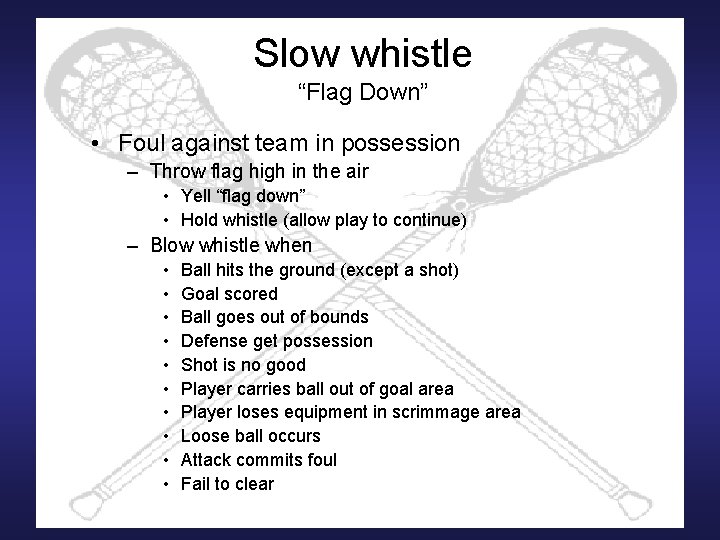 Slow whistle
“Flag Down”

• Foul against team in possession
– Throw flag high in the air
• Yell “flag down”
• Hold whistle (allow play to continue)
– Blow whistle when
• Ball hits the ground (except a shot)
• Goal scored
• Ball goes out of bounds
• Defense get possession
• Shot is no good
• Player carries ball out of goal area
• Player loses equipment in scrimmage area
• Loose ball occurs
• Attack commits foul
• Fail to clear